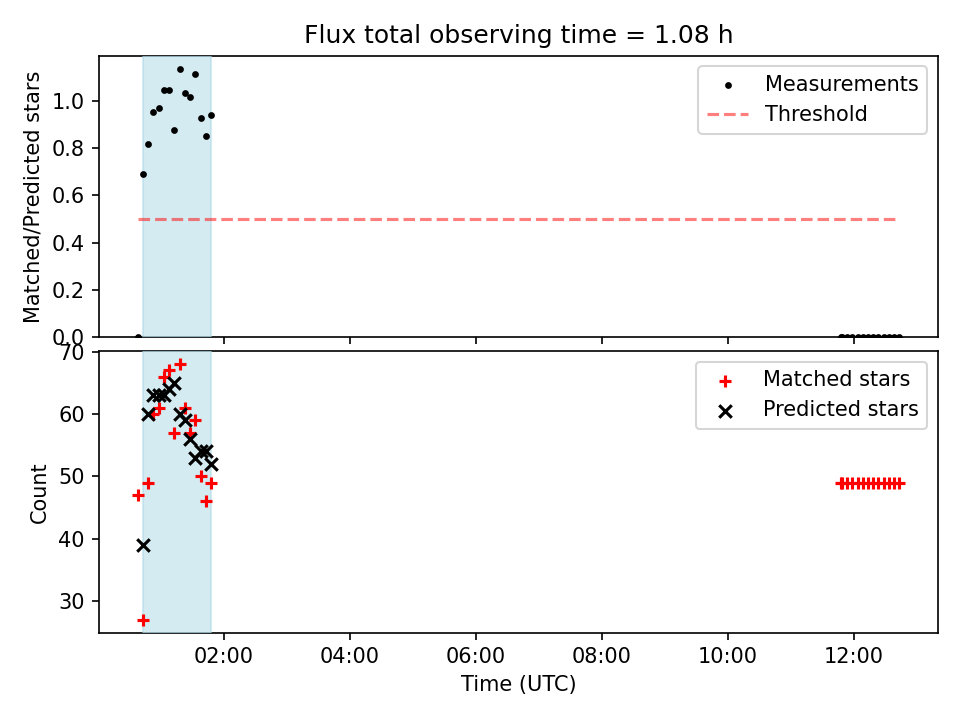 Flux total observing time = 1.08 h

Matched/Predicted stars

1.0
0.8
0.6
0.4
0.2
0.0

Measurements
Threshold

Count

70
60
50
40
30

Matched stars
Predicted stars

02:00
04:00
06:00
08:00
10:00
12:00

Time (UTC)